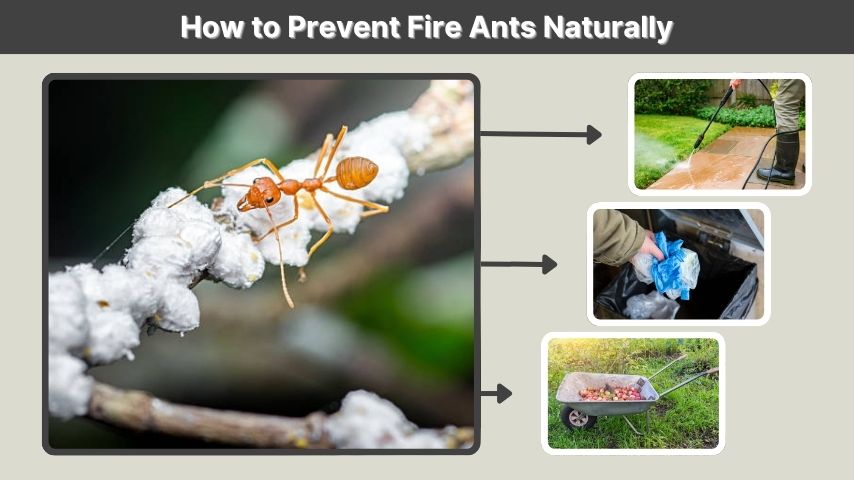 How to Prevent Fire Ants Naturally